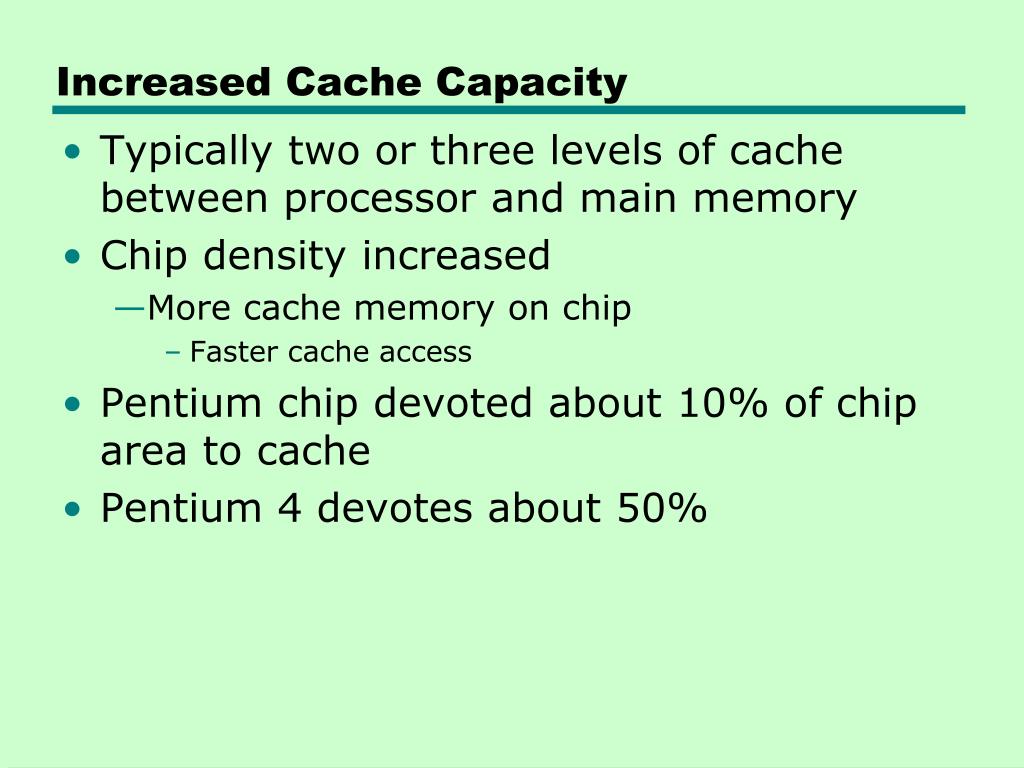 Increased Cache Capacity

• Typically two or three levels of cache between processor and main memory
• Chip density increased
—More cache memory on chip
– Faster cache access
• Pentium chip devoted about 10% of chip area to cache
• Pentium 4 devotes about 50%